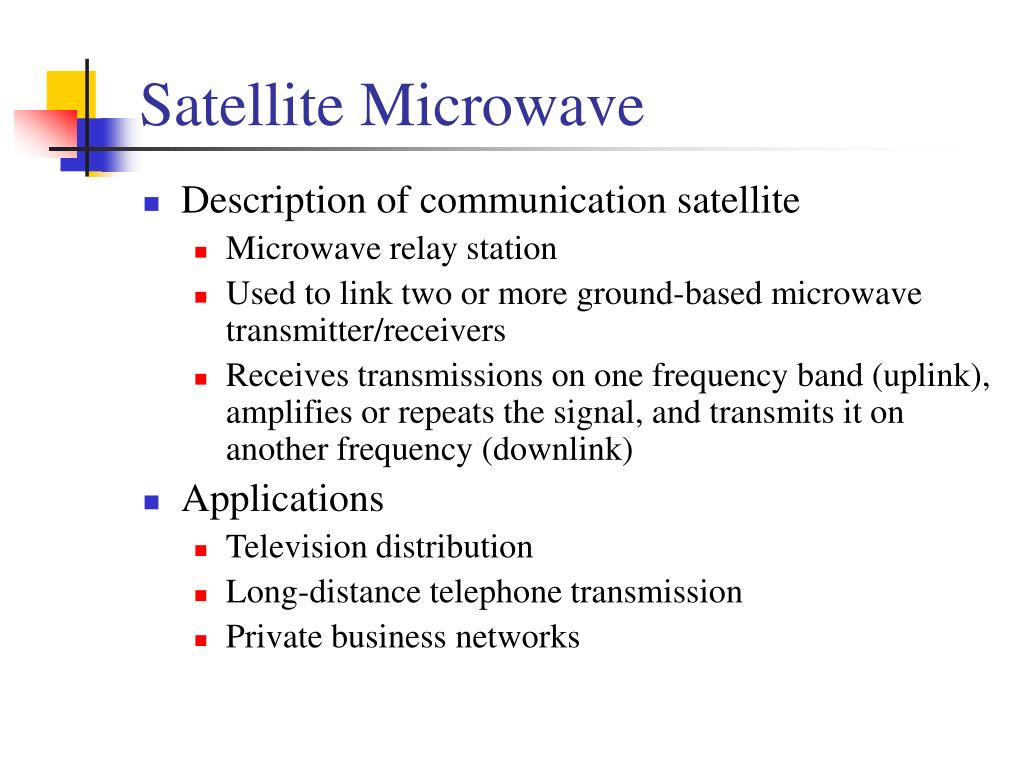 Satellite Microwave

- Description of communication satellite
  - Microwave relay station
  - Used to link two or more ground-based microwave transmitter/receivers
  - Receives transmissions on one frequency band (uplink), amplifies or repeats the signal, and transmits it on another frequency (downlink)
- Applications
  - Television distribution
  - Long-distance telephone transmission
  - Private business networks